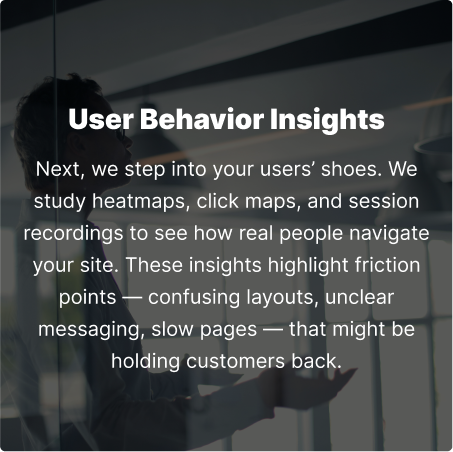 User Behavior Insights

Next, we step into your users’ shoes. We study heatmaps, click maps, and session recordings to see how real people navigate your site. These insights highlight friction points — confusing layouts, unclear messaging, slow pages — that might be holding customers back.